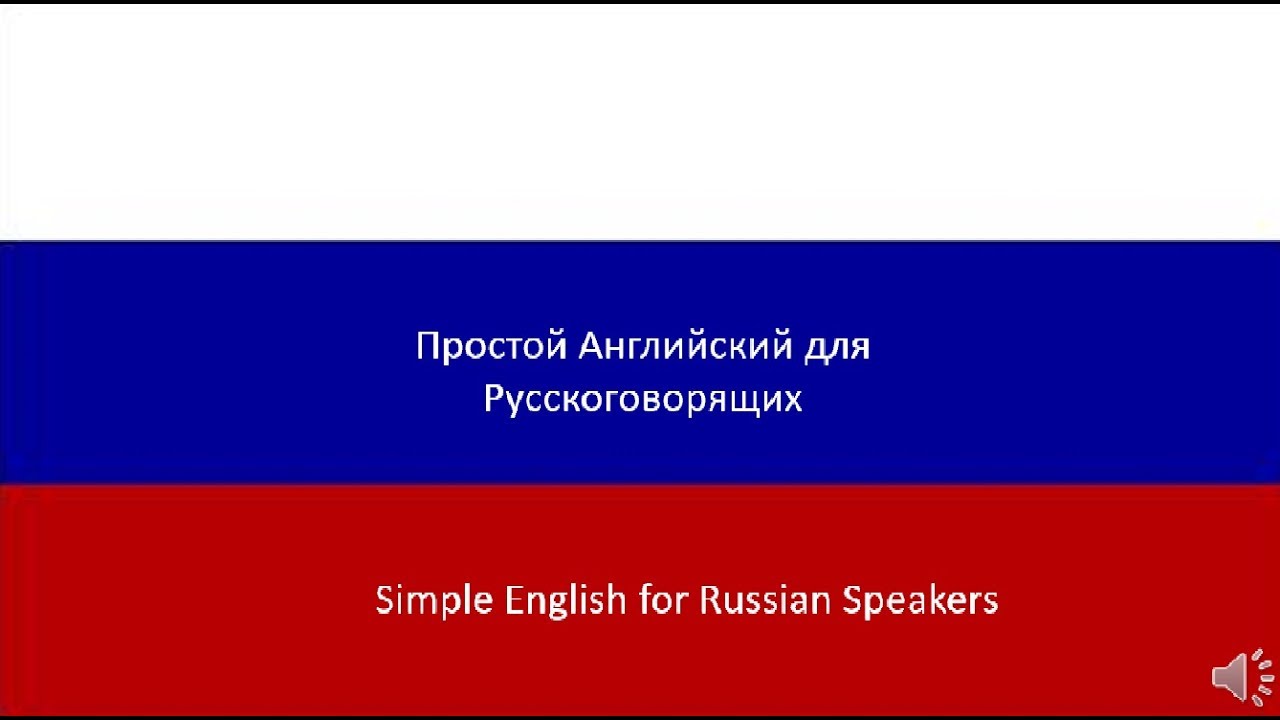 Простой Английский для Русскоговорящих

Simple English for Russian Speakers